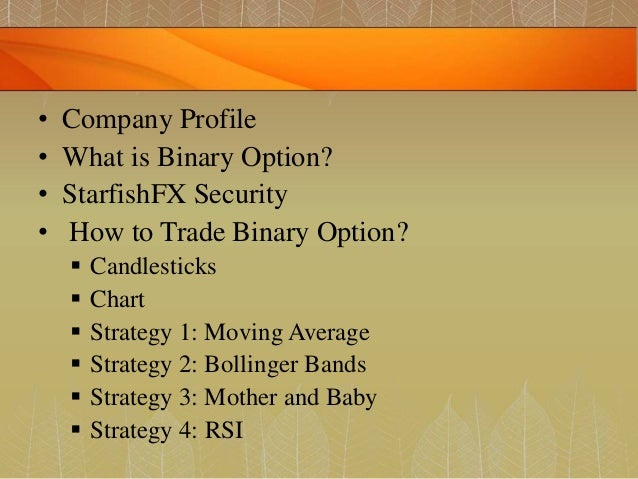 • Company Profile
• What is Binary Option?
• StarfishFX Security
• How to Trade Binary Option?
  ▪ Candlesticks
  ▪ Chart
  ▪ Strategy 1: Moving Average
  ▪ Strategy 2: Bollinger Bands
  ▪ Strategy 3: Mother and Baby
  ▪ Strategy 4: RSI